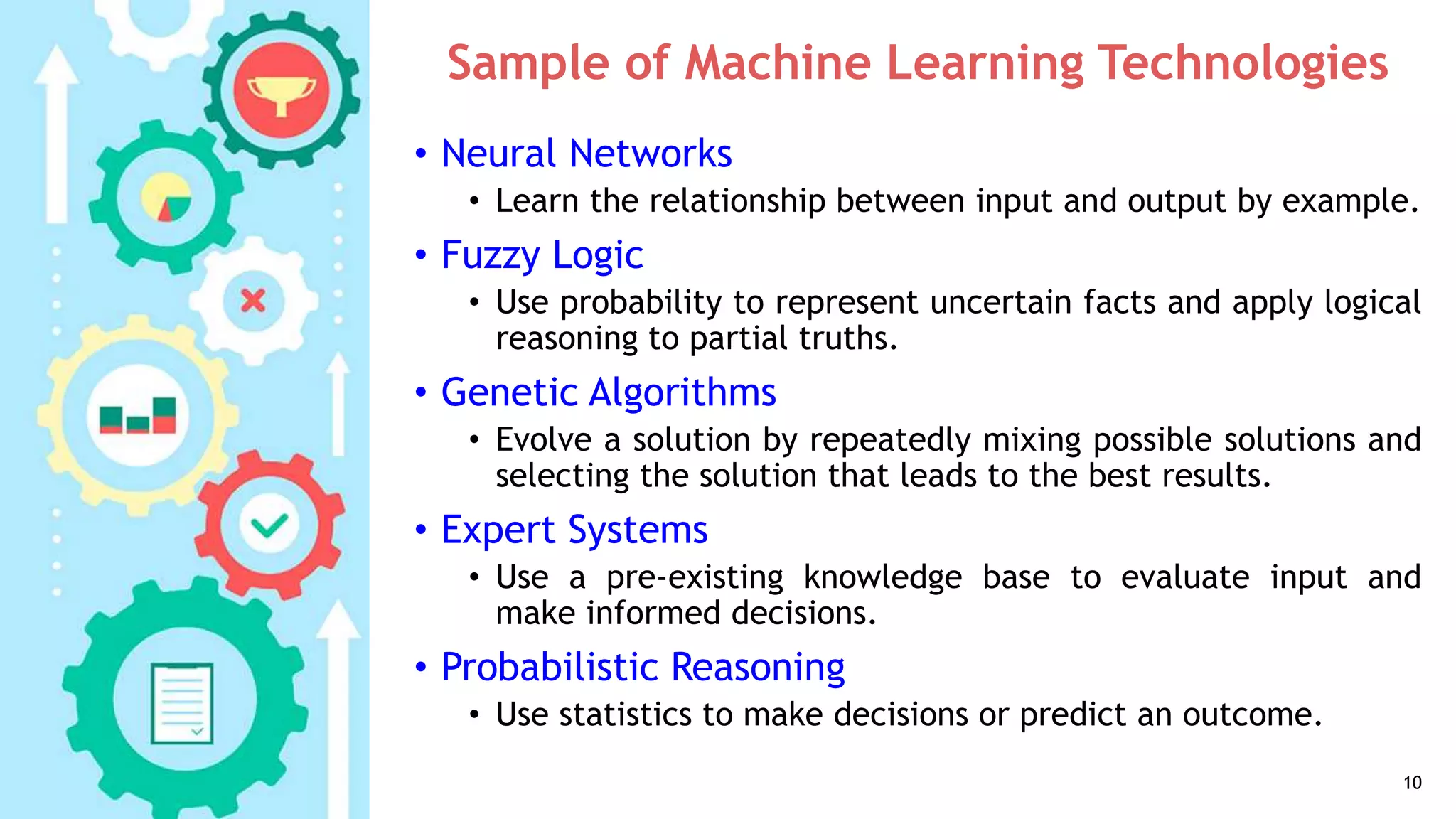 Sample of Machine Learning Technologies

• Neural Networks
  • Learn the relationship between input and output by example.
• Fuzzy Logic
  • Use probability to represent uncertain facts and apply logical reasoning to partial truths.
• Genetic Algorithms
  • Evolve a solution by repeatedly mixing possible solutions and selecting the solution that leads to the best results.
• Expert Systems
  • Use a pre-existing knowledge base to evaluate input and make informed decisions.
• Probabilistic Reasoning
  • Use statistics to make decisions or predict an outcome.

10